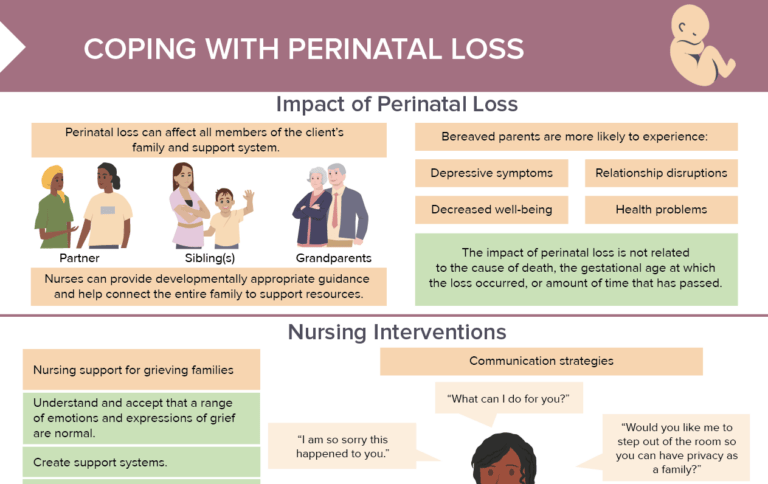 COPING WITH PERINATAL LOSS

Impact of Perinatal Loss

Perinatal loss can affect all members of the client's family and support system.

Partner

Sibling(s)

Grandparents

Nurses can provide developmentally appropriate guidance and help connect the entire family to support resources.

Bereaved parents are more likely to experience:

Depressive symptoms

Relationship disruptions

Decreased well-being

Health problems

The impact of perinatal loss is not related to the cause of death, the gestational age at which the loss occurred, or amount of time that has passed.

Nursing Interventions

Nursing support for grieving families

Understand and accept that a range of emotions and expressions of grief are normal.

Create support systems.

Communication strategies

"What can I do for you?"

"I am so sorry this happened to you."

"Would you like me to step out of the room so you can have privacy as a family?"